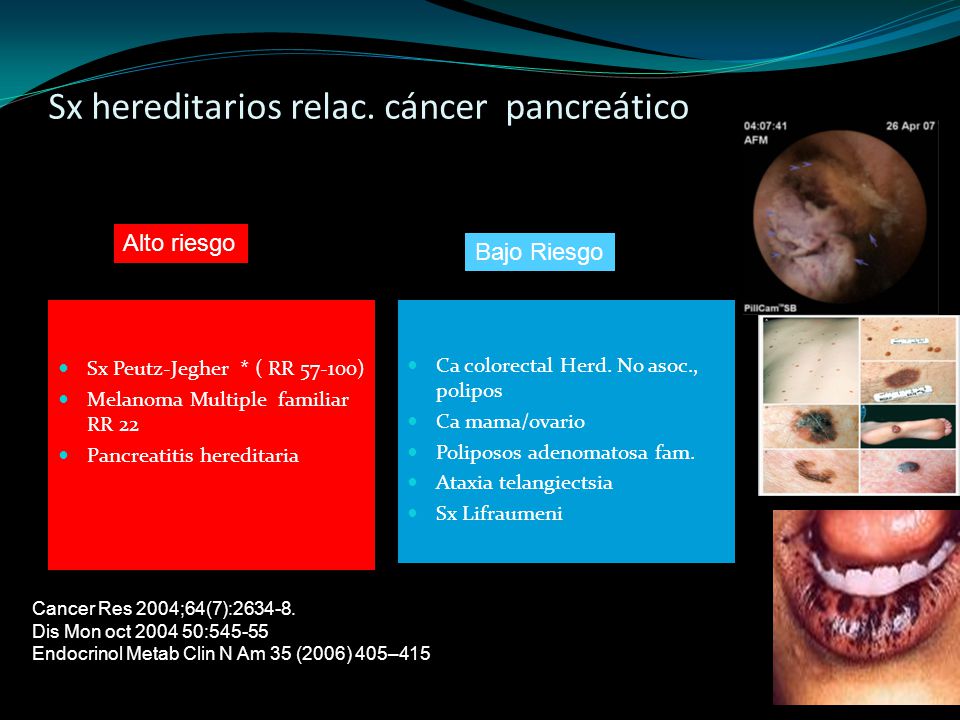 Sx hereditarios relac. cáncer pancreático

04:07:41
AFM
26 Apr 07
PillCam™SB

Alto riesgo

Bajo Riesgo

- Sx Peutz-Jegher * ( RR 57-100)
- Melanoma Multiple familiar RR 22
- Pancreatitis hereditaria

- Ca colorectal Herd. No asoc., polipos
- Ca mama/ovario
- Poliposos adenomatosa fam.
- Ataxia telangiectsia
- Sx Lifraumeni

Cancer Res 2004;64(7):2634-8.
Dis Mon oct 2004 50:545-55
Endocrinol Metab Clin N Am 35 (2006) 405–415